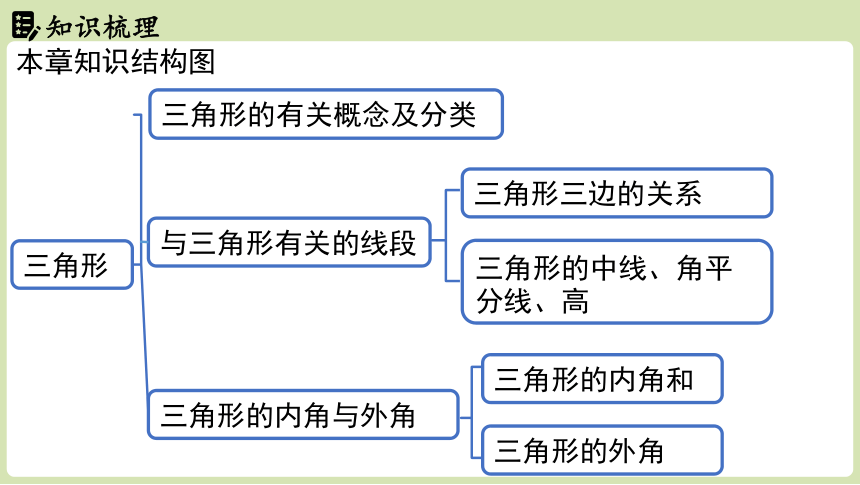 知识梳理

本章知识结构图

三角形

三角形的有关概念及分类

与三角形有关的线段

三角形三边的关系

三角形的中线、角平分线、高

三角形的内角与外角

三角形的内角和

三角形的外角